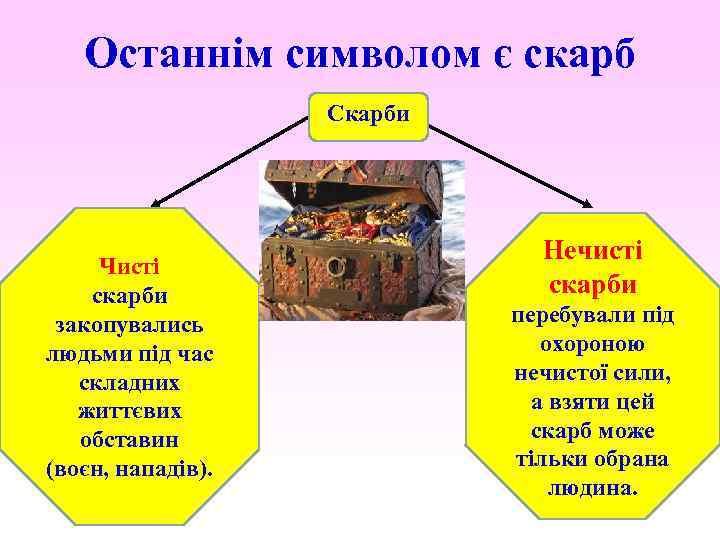 Останнім символом є скарб

Скарби

Чисті скарби закопувались людьми під час складних життєвих обставин (воєн, нападів).

Нечисті скарби перебували під охороною нечистої сили, а взяти цей скарб може тільки обрана людина.